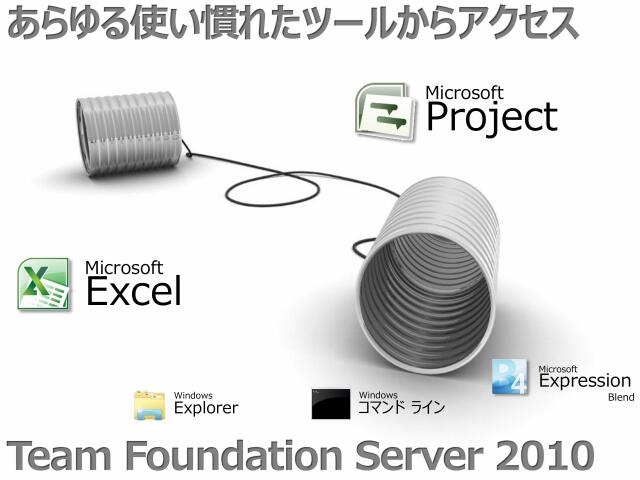 あらゆる使い慣れたツールからアクセス

Microsoft
Project

Microsoft
Excel

Microsoft
Expression
Blend

Windows
Explorer

Windows
コマンド ライン

Team Foundation Server 2010